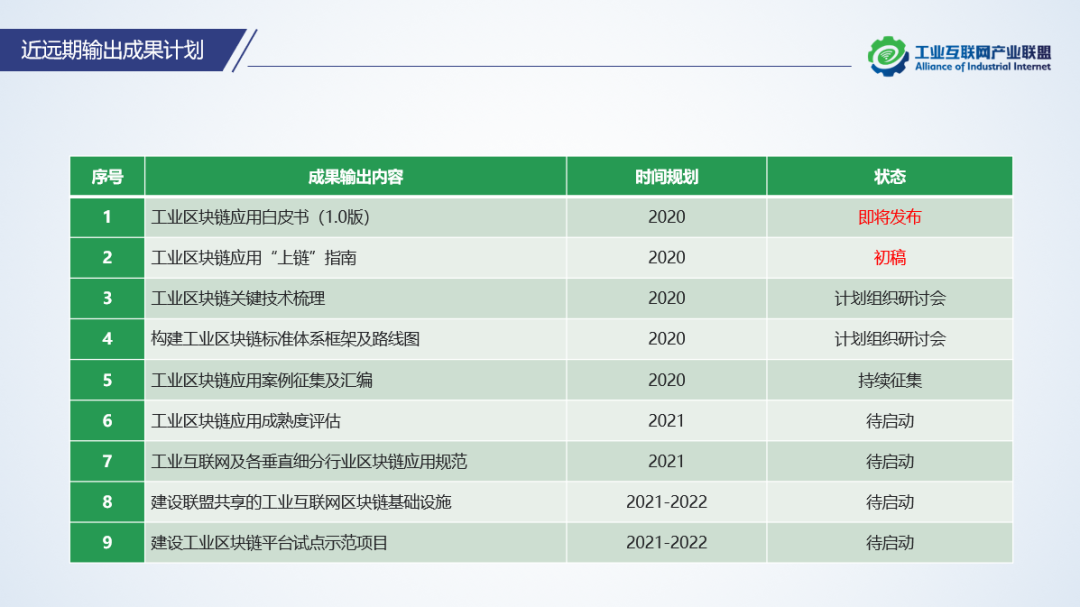 近远期输出成果计划

工业互联网产业联盟
Alliance of Industrial Internet

| 序号 | 成果输出内容 | 时间规划 | 状态 |
|---|---|---|---|
| 1 | 工业区块链应用白皮书（1.0版） | 2020 | 即将发布 |
| 2 | 工业区块链应用“上链”指南 | 2020 | 初稿 |
| 3 | 工业区块链关键技术梳理 | 2020 | 计划组织研讨会 |
| 4 | 构建工业区块链标准体系框架及路线图 | 2020 | 计划组织研讨会 |
| 5 | 工业区块链应用案例征集及汇编 | 2020 | 持续征集 |
| 6 | 工业区块链应用成熟度评估 | 2021 | 待启动 |
| 7 | 工业互联网及各垂直细分行业区块链应用规范 | 2021 | 待启动 |
| 8 | 建设联盟共享的工业互联网区块链基础设施 | 2021-2022 | 待启动 |
| 9 | 建设工业区块链平台试点示范项目 | 2021-2022 | 待启动 |